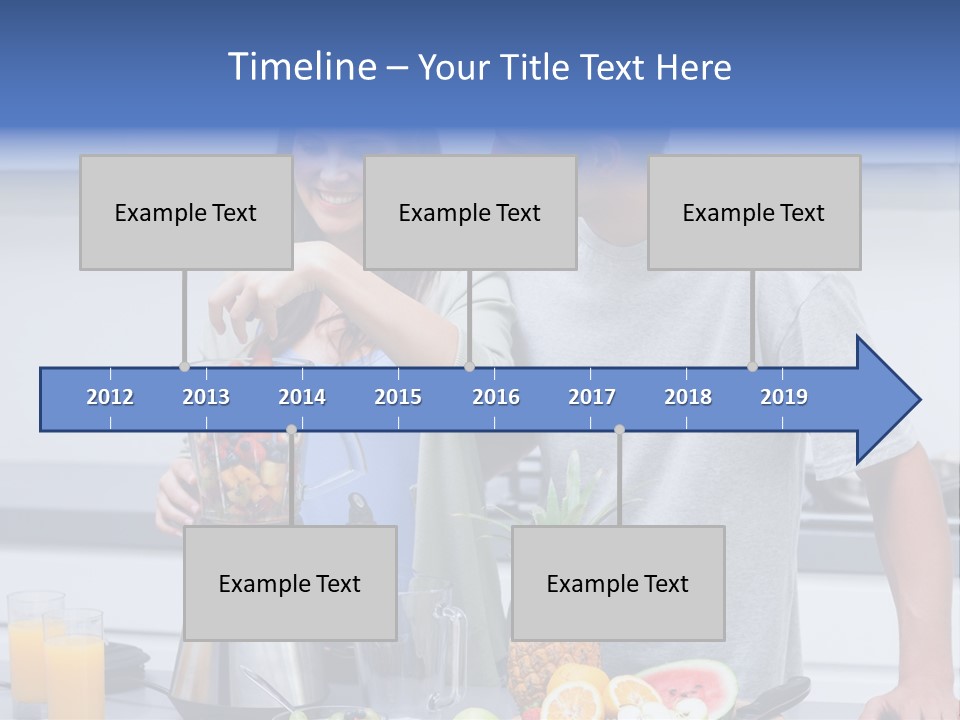 Timeline – Your Title Text Here

Example Text

Example Text

Example Text

2012 2013 2014 2015 2016 2017 2018 2019

Example Text

Example Text